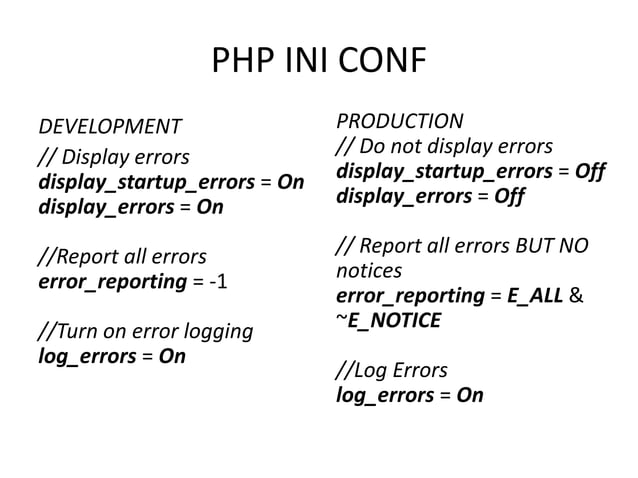 PHP INI CONF

DEVELOPMENT
// Display errors
display_startup_errors = On
display_errors = On

//Report all errors
error_reporting = -1

//Turn on error logging
log_errors = On

PRODUCTION
// Do not display errors
display_startup_errors = Off
display_errors = Off

// Report all errors BUT NO notices
error_reporting = E_ALL & ~E_NOTICE

//Log Errors
log_errors = On